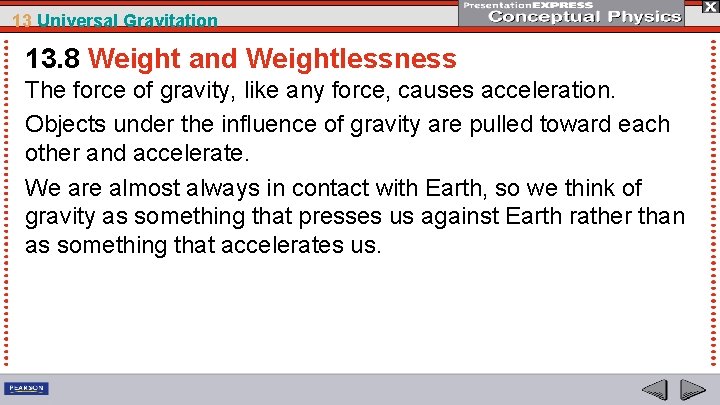 13 Universal Gravitation

PresentationEXPRESS
Conceptual Physics

X

13.8 Weight and Weightlessness

The force of gravity, like any force, causes acceleration.

Objects under the influence of gravity are pulled toward each other and accelerate.

We are almost always in contact with Earth, so we think of gravity as something that presses us against Earth rather than as something that accelerates us.

PEARSON